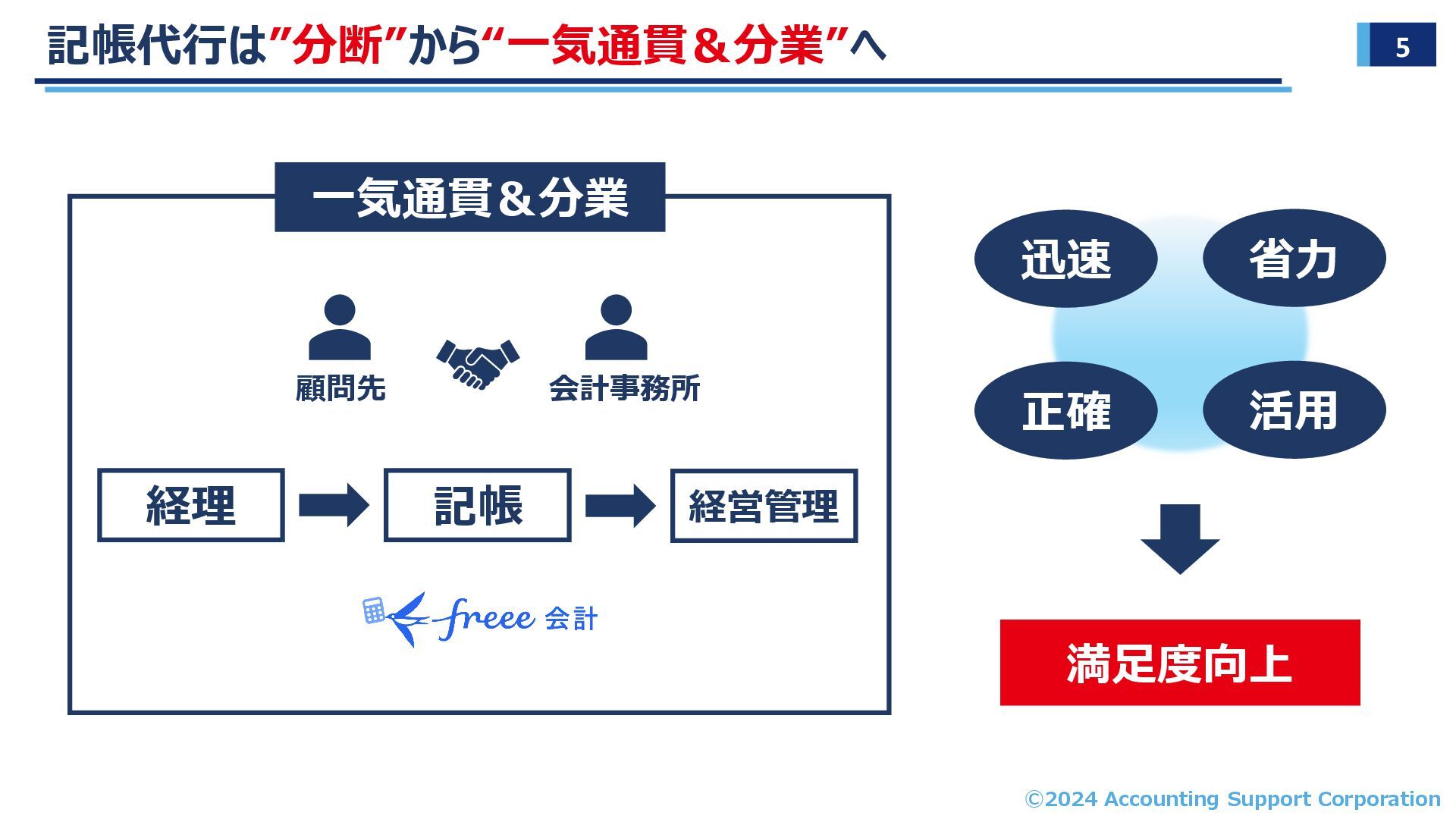 記帳代行は”分断”から“一気通貫＆分業”へ

5

一気通貫＆分業

顧問先

会計事務所

経理

記帳

経営管理

freee 会計

迅速

省力

正確

活用

満足度向上

©2024 Accounting Support Corporation